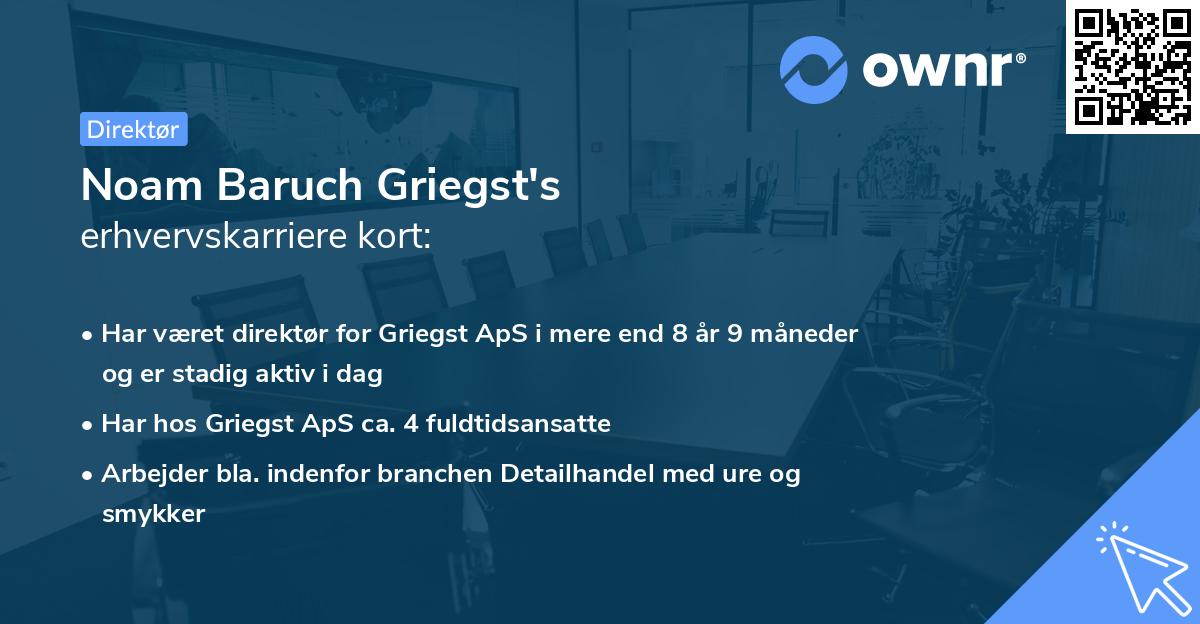 ownr®

Direktør

Noam Baruch Griegst's
erhvervskarriere kort:

• Har været direktør for Griegst ApS i mere end 8 år 9 måneder og er stadig aktiv i dag
• Har hos Griegst ApS ca. 4 fuldtidsansatte
• Arbejder bla. indenfor branchen Detailhandel med ure og smykker